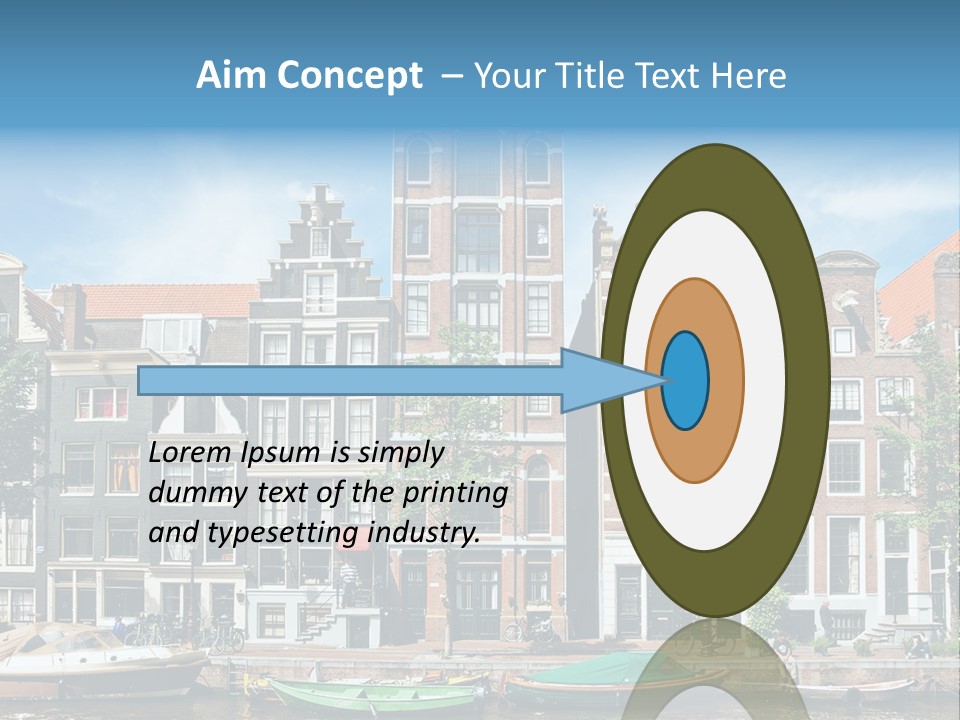 Aim Concept – Your Title Text Here

Lorem Ipsum is simply dummy text of the printing and typesetting industry.